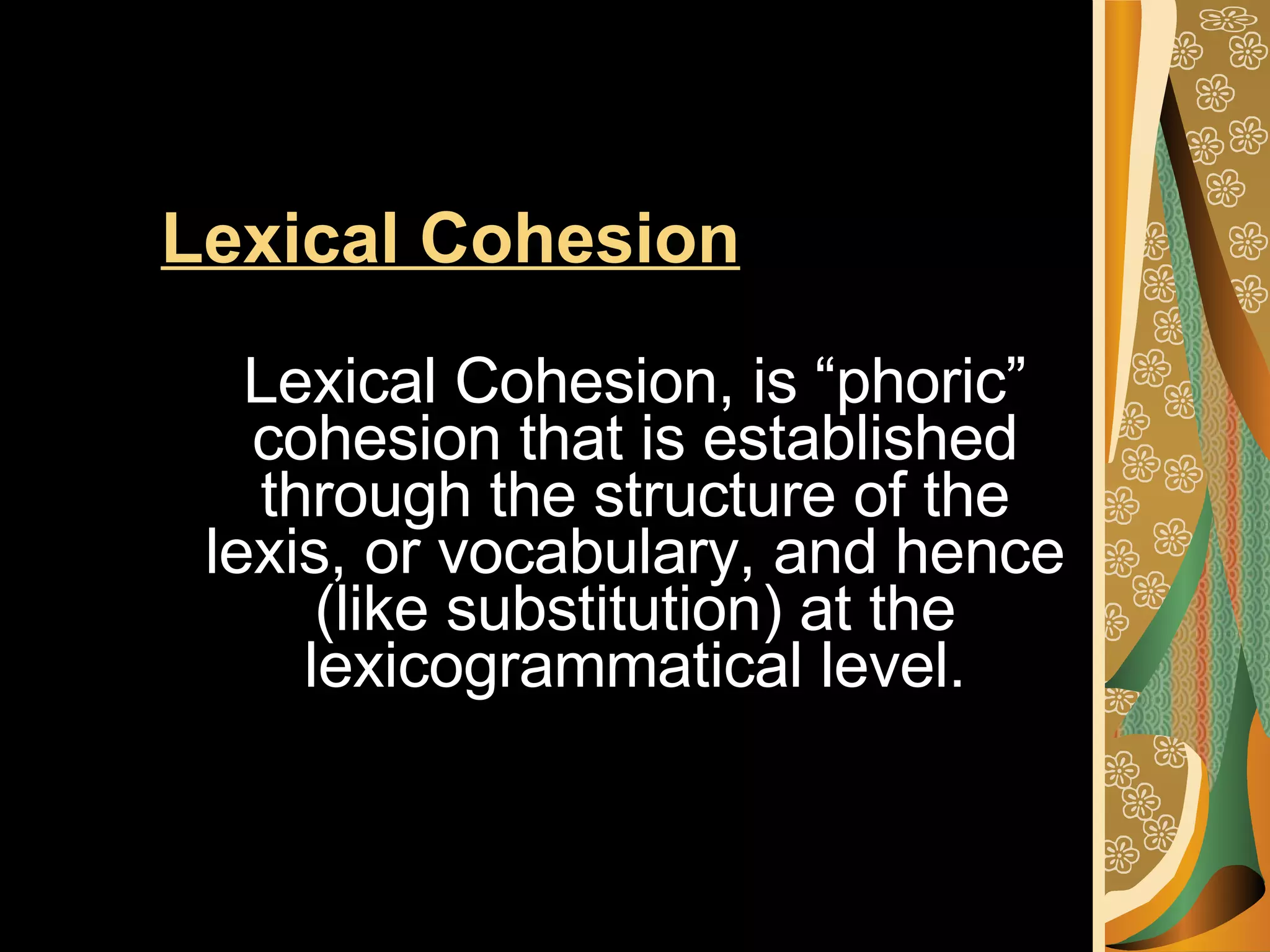 Lexical Cohesion

Lexical Cohesion, is “phoric” cohesion that is established through the structure of the lexis, or vocabulary, and hence (like substitution) at the lexicogrammatical level.